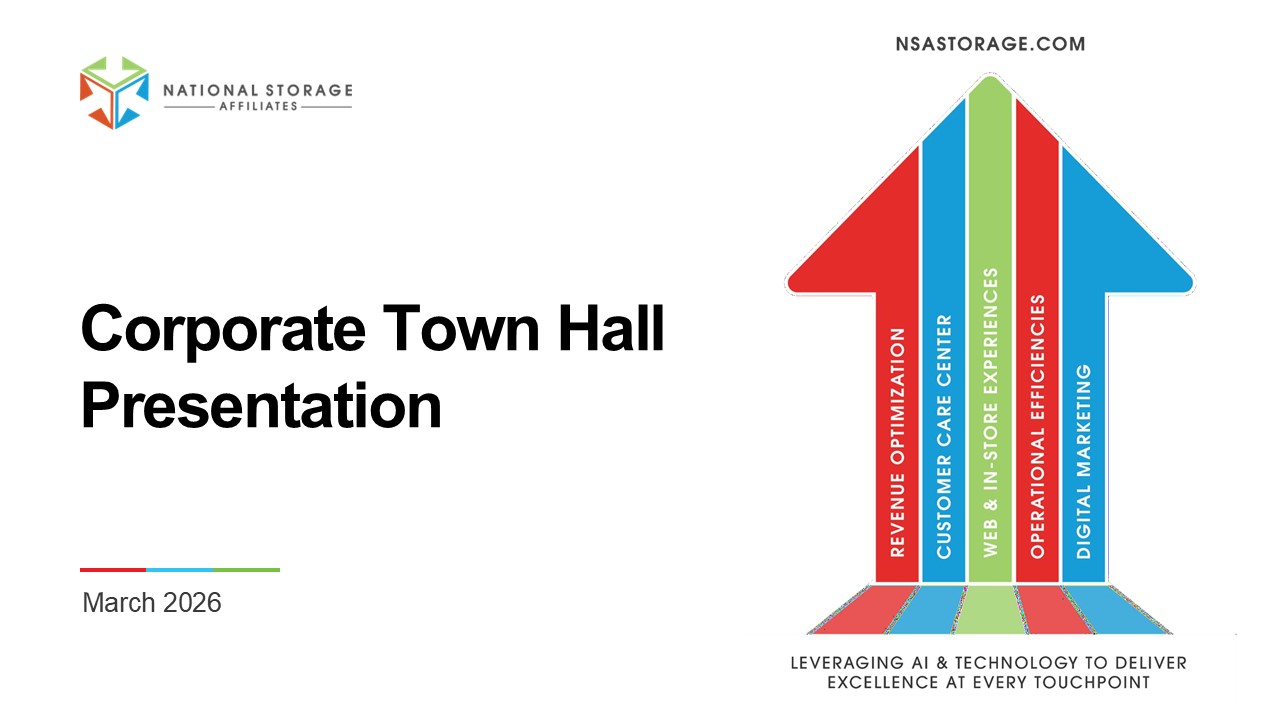 NATIONAL STORAGE AFFILIATES

Corporate Town Hall Presentation

March 2026

NSASTORAGE.COM

REVENUE OPTIMIZATION
CUSTOMER CARE CENTER
WEB & IN-STORE EXPERIENCES
OPERATIONAL EFFICIENCIES
DIGITAL MARKETING

LEVERAGING AI & TECHNOLOGY TO DELIVER EXCELLENCE AT EVERY TOUCHPOINT